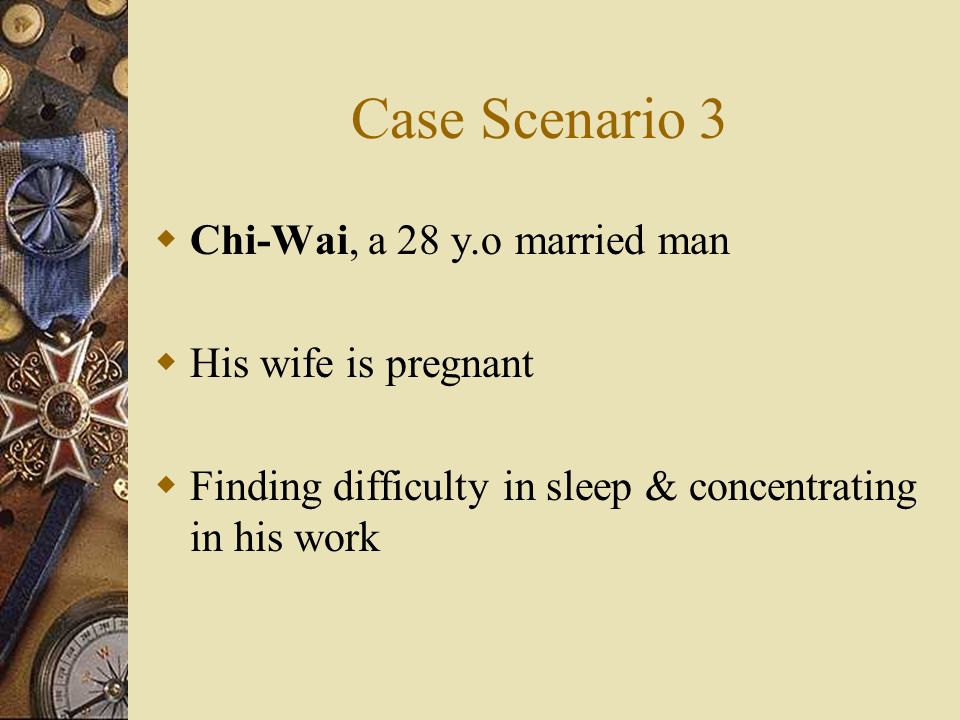 Case Scenario 3

Chi-Wai, a 28 y.o married man

His wife is pregnant

Finding difficulty in sleep & concentrating in his work